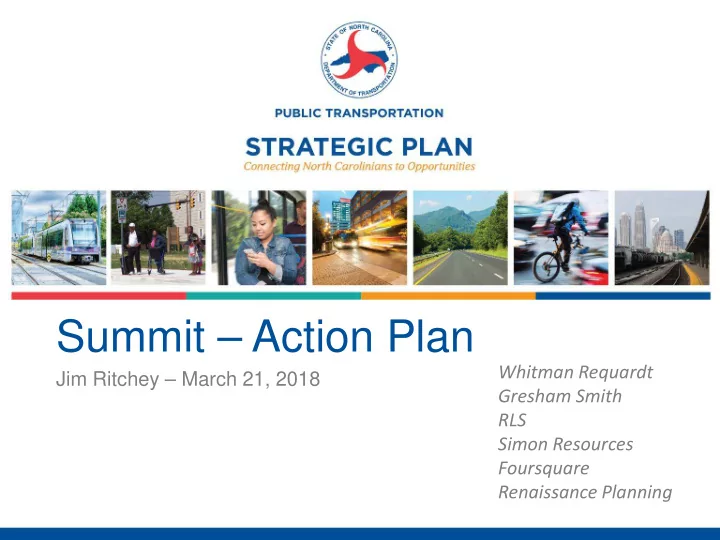 STATE OF NORTH CAROLINA
DEPARTMENT OF TRANSPORTATION

PUBLIC TRANSPORTATION

STRATEGIC PLAN
Connecting North Carolinians to Opportunities

Summit – Action Plan

Jim Ritchey – March 21, 2018

Whitman Requardt
Gresham Smith
RLS
Simon Resources
Foursquare
Renaissance Planning